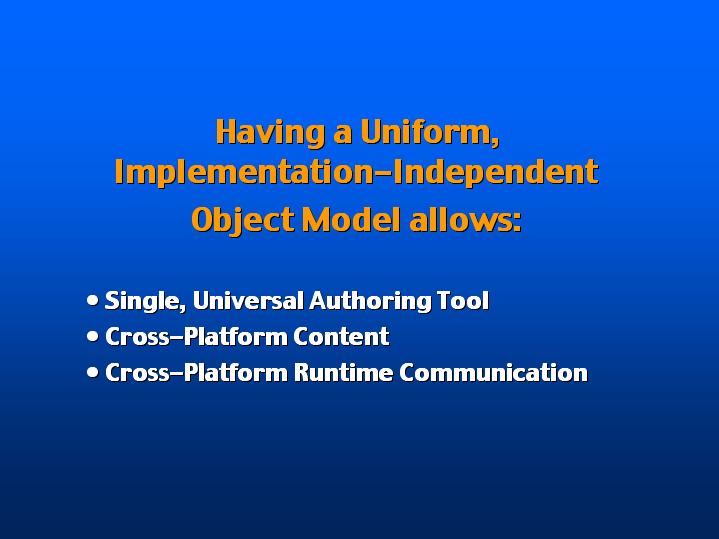 Having a Uniform, Implementation-Independent Object Model allows:

• Single, Universal Authoring Tool
• Cross-Platform Content
• Cross-Platform Runtime Communication